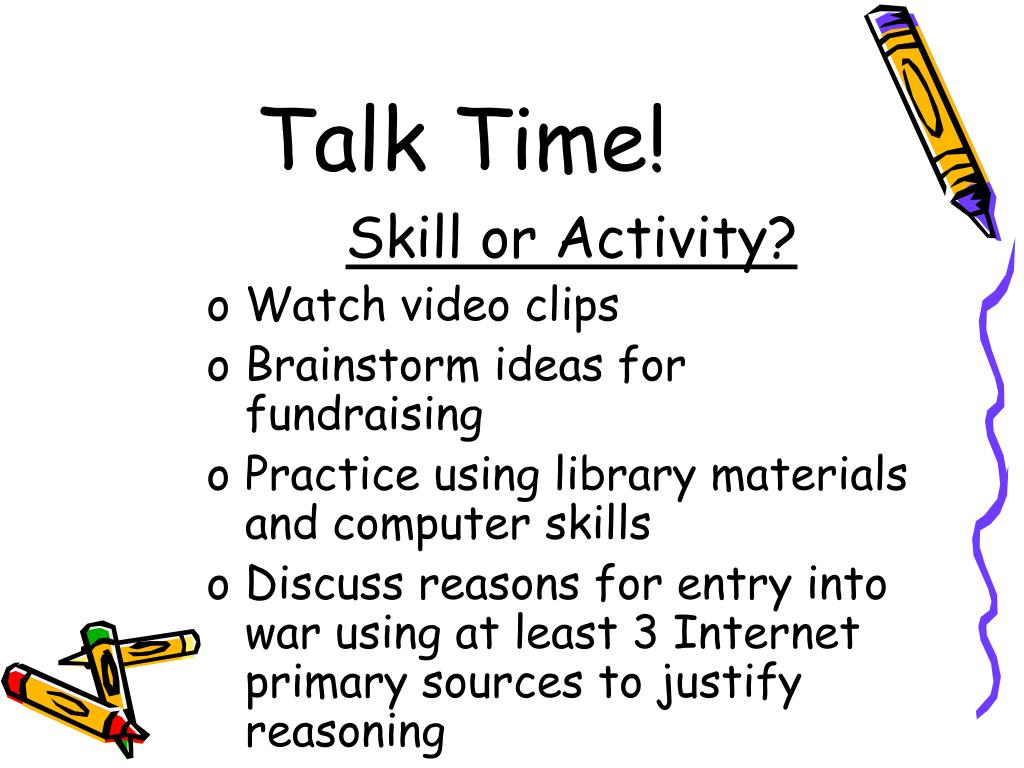 Talk Time!

Skill or Activity?

o Watch video clips
o Brainstorm ideas for fundraising
o Practice using library materials and computer skills
o Discuss reasons for entry into war using at least 3 Internet primary sources to justify reasoning